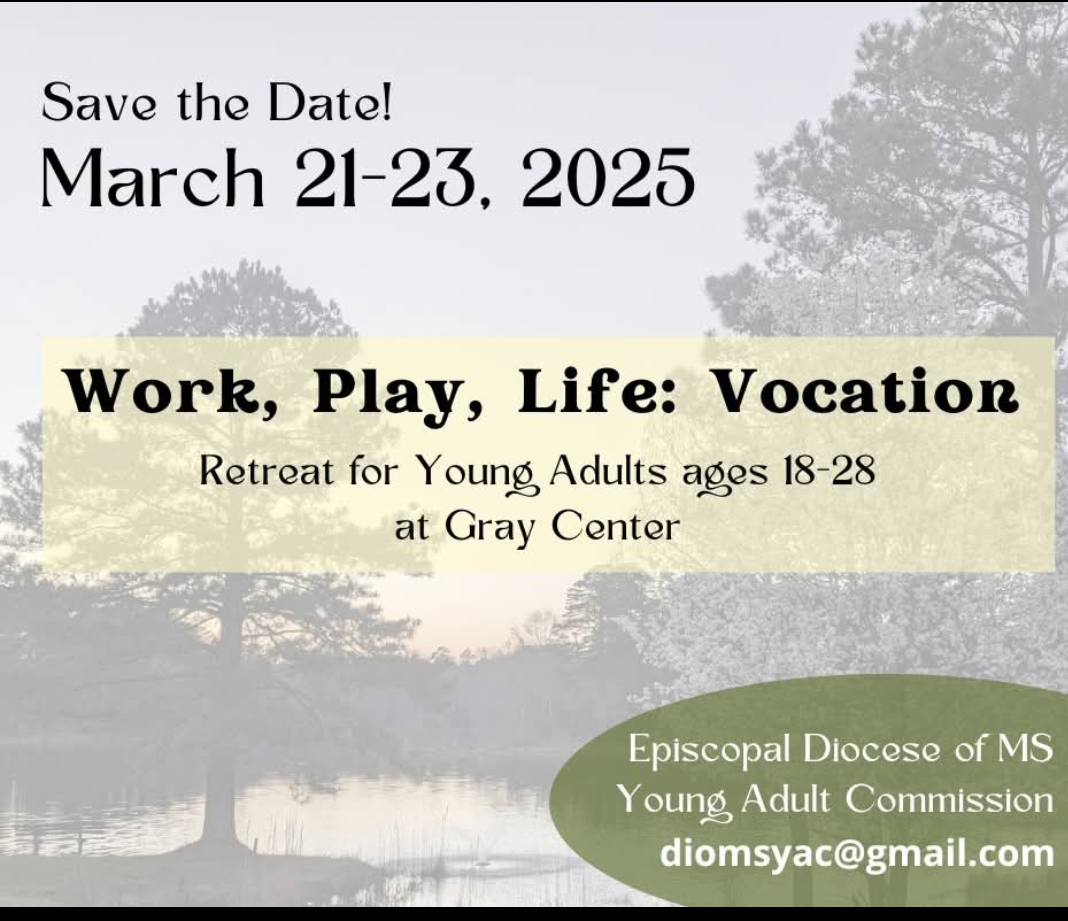 Save the Date!
March 21-23, 2025

Work, Play, Life: Vocation

Retreat for Young Adults ages 18-28
at Gray Center

Episcopal Diocese of MS
Young Adult Commission
diomsyac@gmail.com